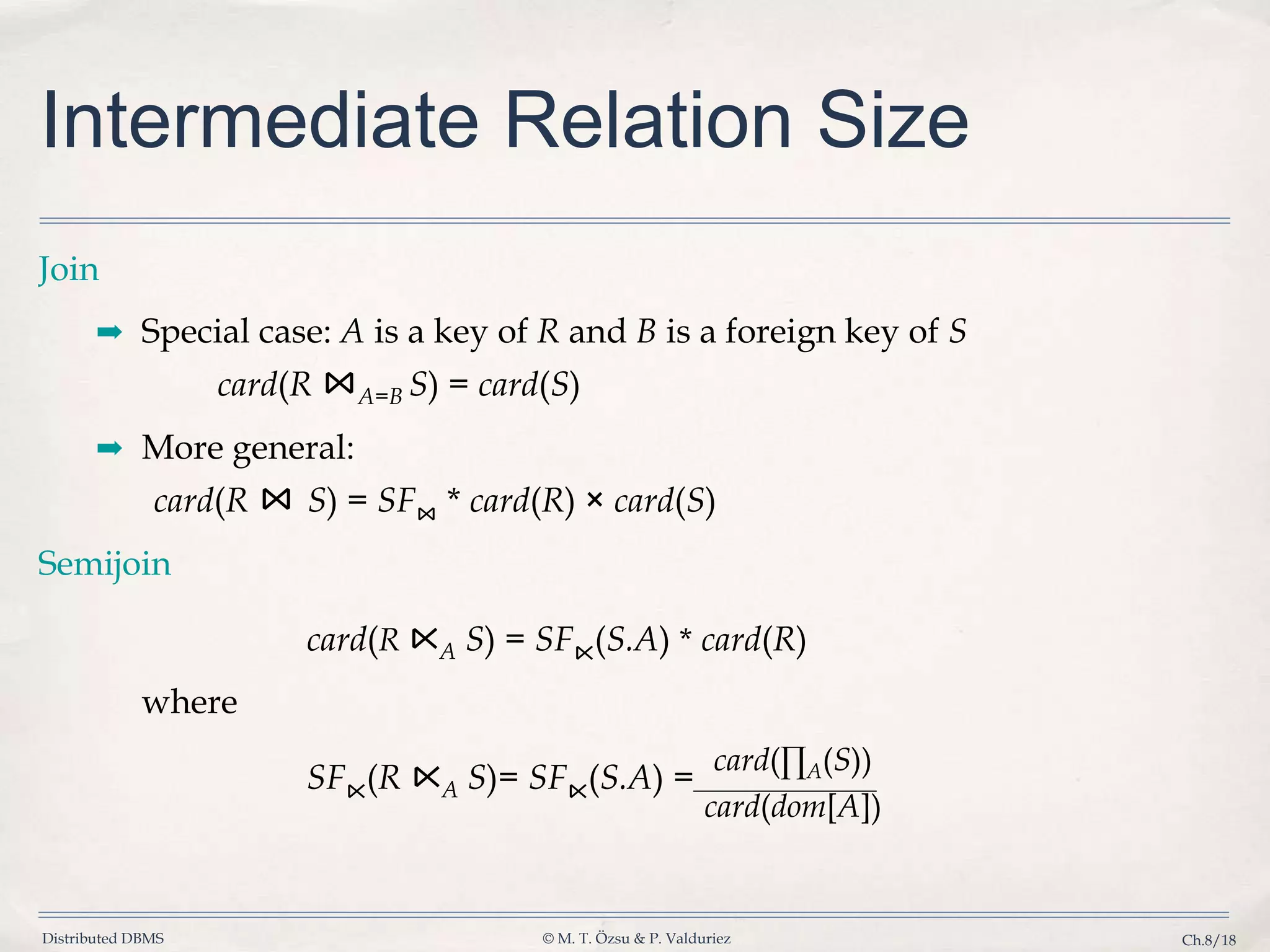 Intermediate Relation Size

Join

➡ Special case: $A$ is a key of $R$ and $B$ is a foreign key of $S$

$card(R \bowtie_{A=B} S) = card(S)$

➡ More general:

$card(R \bowtie S) = SF_{\bowtie} * card(R) \times card(S)$

Semijoin

$card(R \ltimes_A S) = SF_{\ltimes}(S.A) * card(R)$

where

$SF_{\ltimes}(R \ltimes_A S) = SF_{\ltimes}(S.A) = \frac{card(\prod_A(S))}{card(dom[A])}$

Distributed DBMS © M. T. Özsu & P. Valduriez Ch.8/18